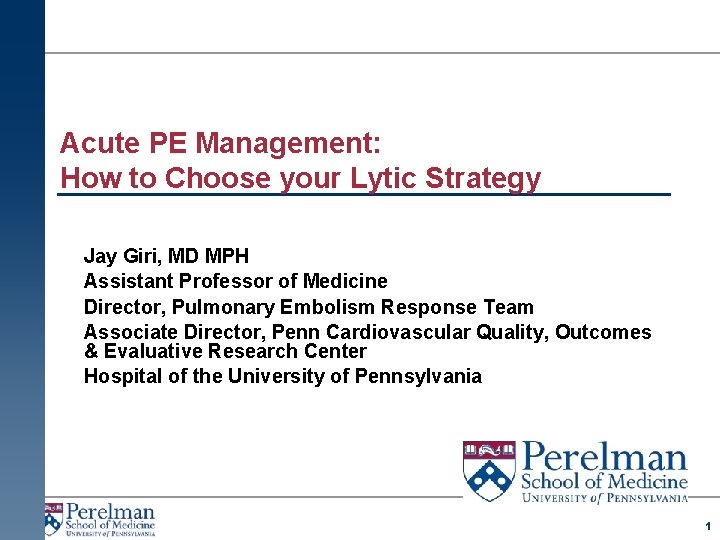 Acute PE Management:
How to Choose your Lytic Strategy

Jay Giri, MD MPH
Assistant Professor of Medicine
Director, Pulmonary Embolism Response Team
Associate Director, Penn Cardiovascular Quality, Outcomes & Evaluative Research Center
Hospital of the University of Pennsylvania

Perelman
School of Medicine
UNIVERSITY of PENNSYLVANIA

Perelman
School of Medicine
UNIVERSITY of PENNSYLVANIA

1